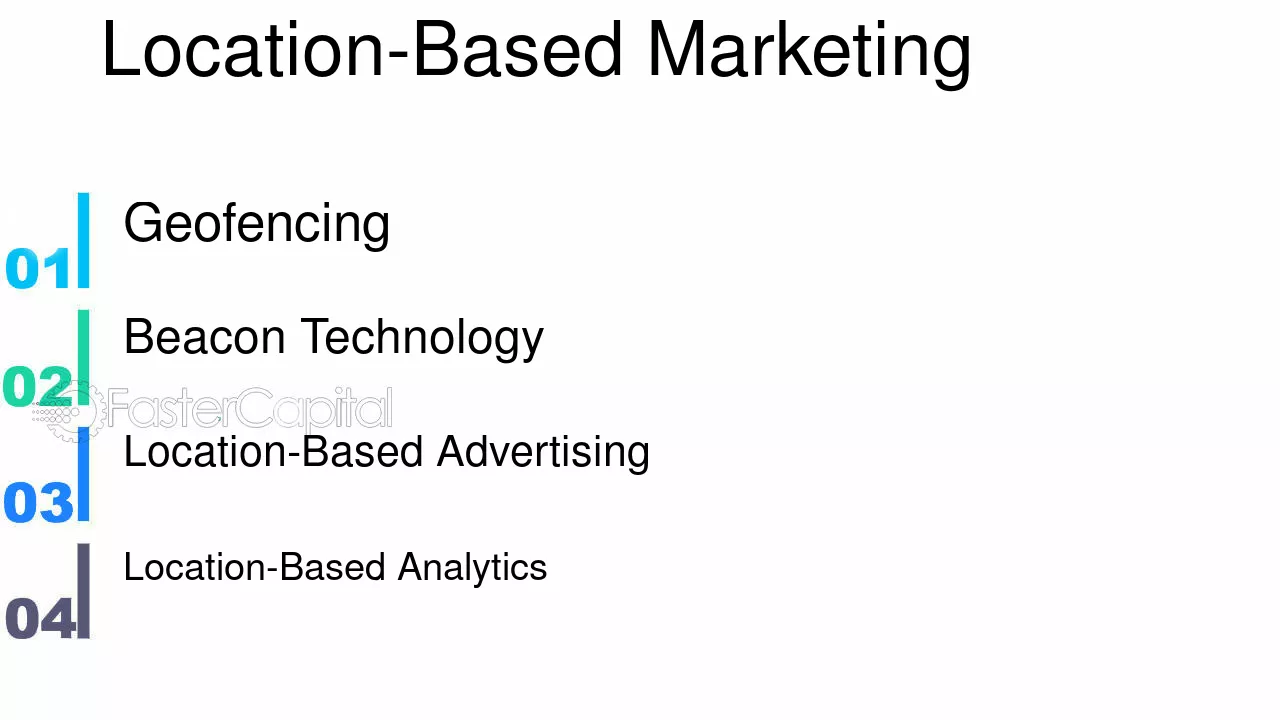 Location-Based Marketing

01 Geofencing

02 Beacon Technology

FasterCapital

03 Location-Based Advertising

04 Location-Based Analytics